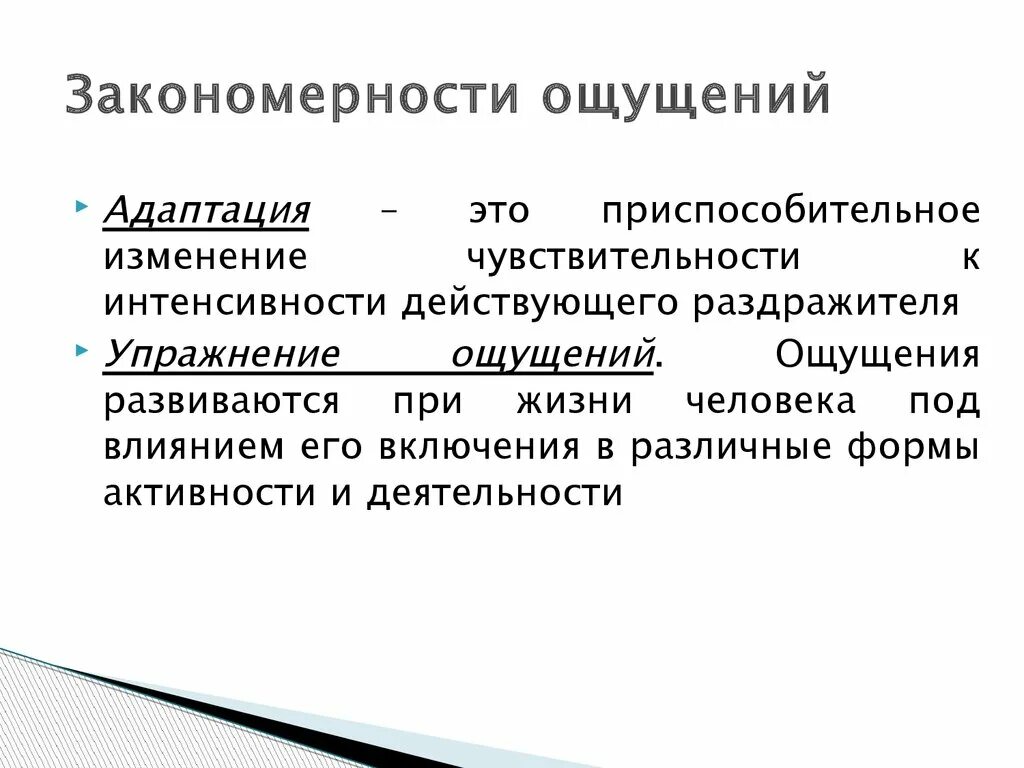 Закономерности ощущений

Адаптация – это приспособительное изменение чувствительности к интенсивности действующего раздражителя

Упражнение ощущений. Ощущения развиваются при жизни человека под влиянием его включения в различные формы активности и деятельности